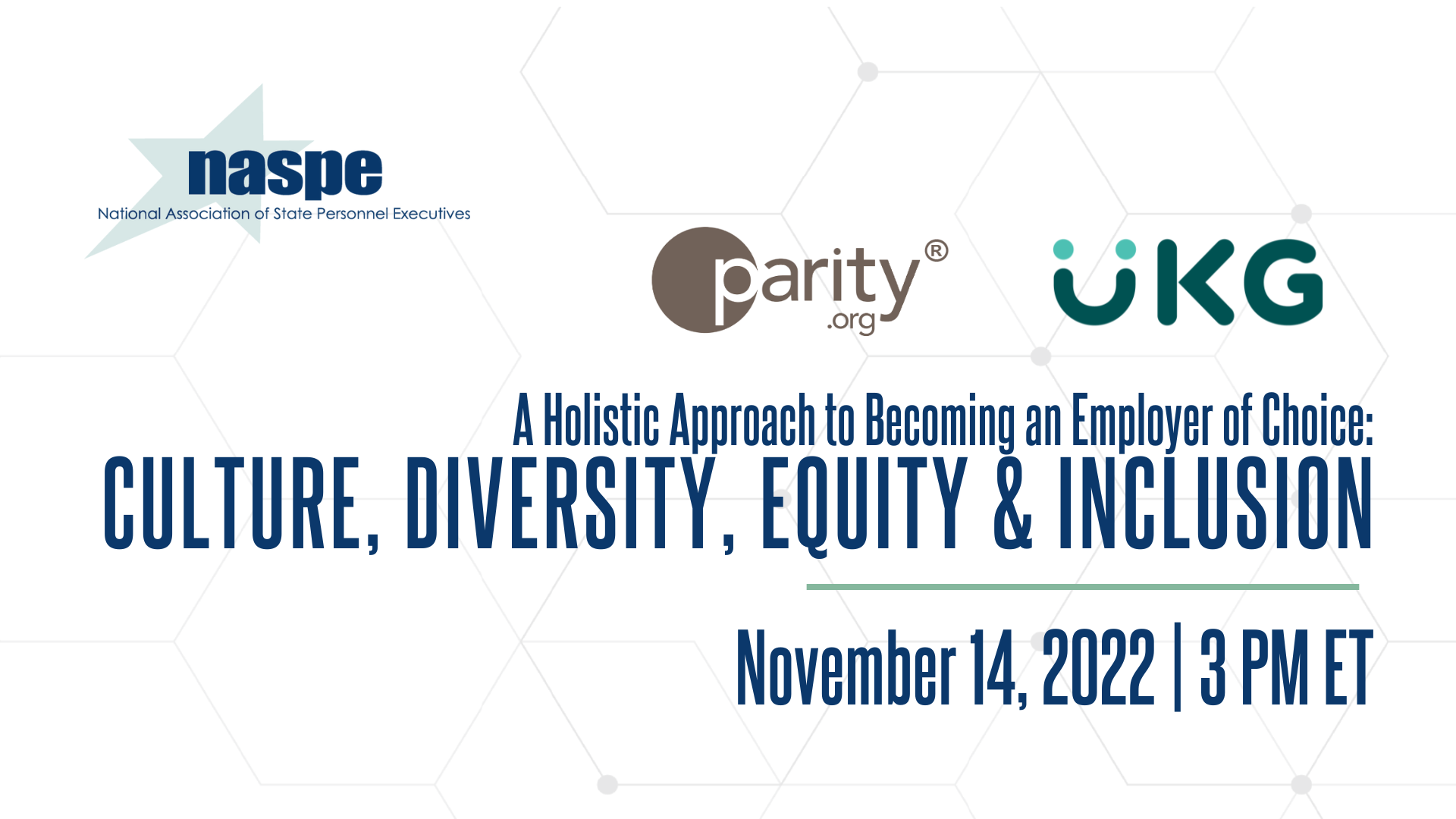 naspe
National Association of State Personnel Executives

parity®
.org

UKG

A Holistic Approach to Becoming an Employer of Choice:
CULTURE, DIVERSITY, EQUITY & INCLUSION

November 14, 2022 | 3 PM ET